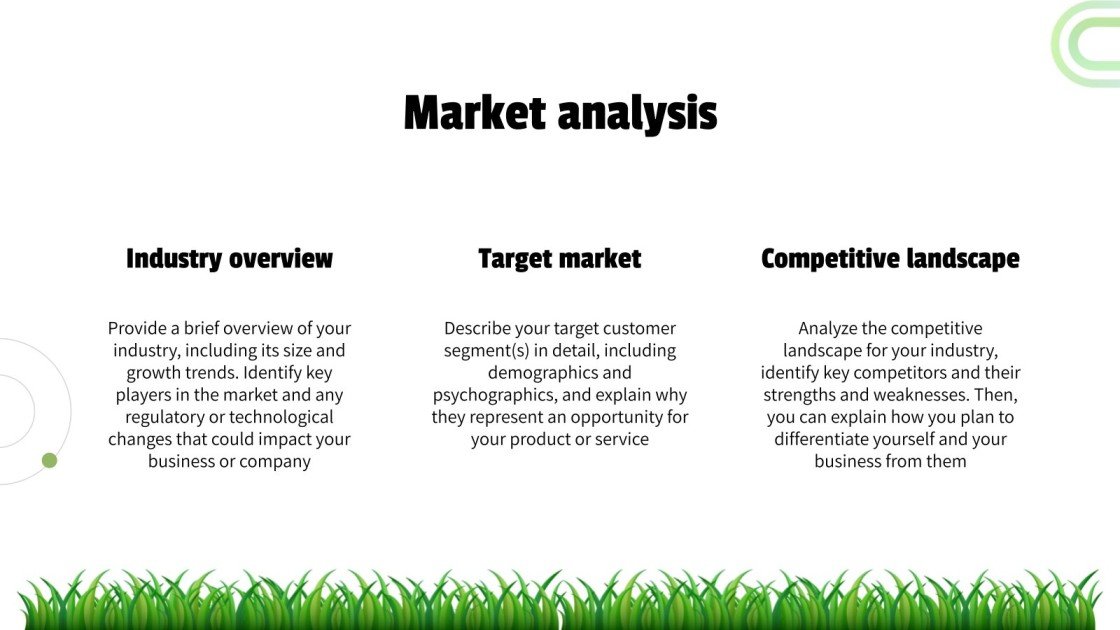 Market analysis

Industry overview

Provide a brief overview of your industry, including its size and growth trends. Identify key players in the market and any regulatory or technological changes that could impact your business or company

Target market

Describe your target customer segment(s) in detail, including demographics and psychographics, and explain why they represent an opportunity for your product or service

Competitive landscape

Analyze the competitive landscape for your industry, identify key competitors and their strengths and weaknesses. Then, you can explain how you plan to differentiate yourself and your business from them